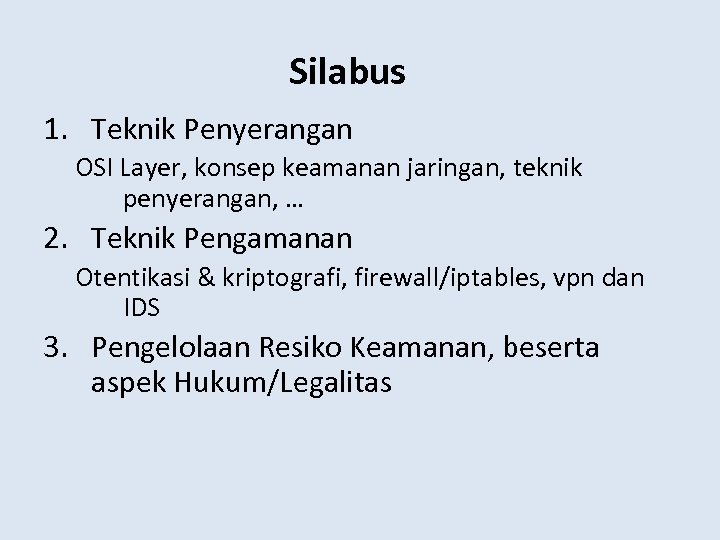 Silabus

1. Teknik Penyerangan

OSI Layer, konsep keamanan jaringan, teknik penyerangan, …

2. Teknik Pengamanan

Otentikasi & kriptografi, firewall/iptables, vpn dan IDS

3. Pengelolaan Resiko Keamanan, beserta aspek Hukum/Legalitas